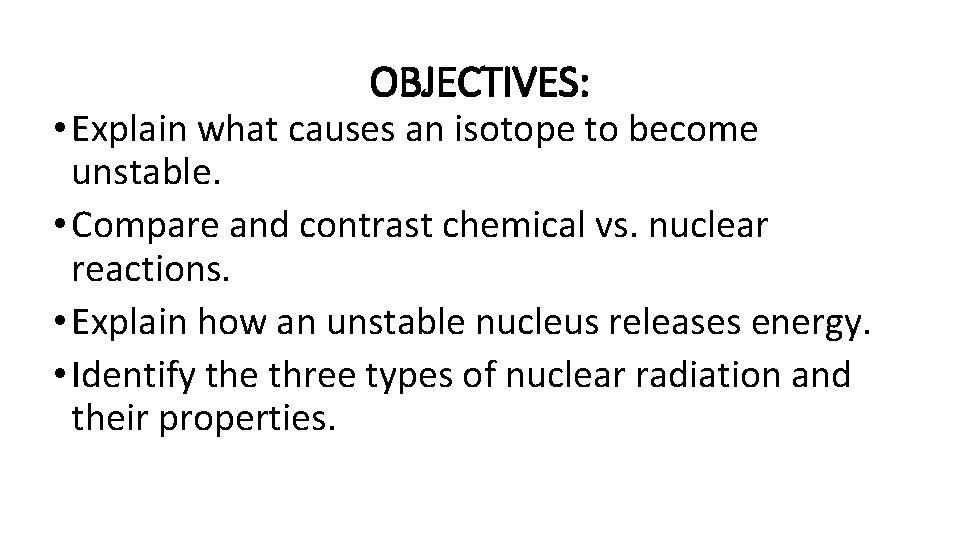 OBJECTIVES:

• Explain what causes an isotope to become unstable.
• Compare and contrast chemical vs. nuclear reactions.
• Explain how an unstable nucleus releases energy.
• Identify the three types of nuclear radiation and their properties.